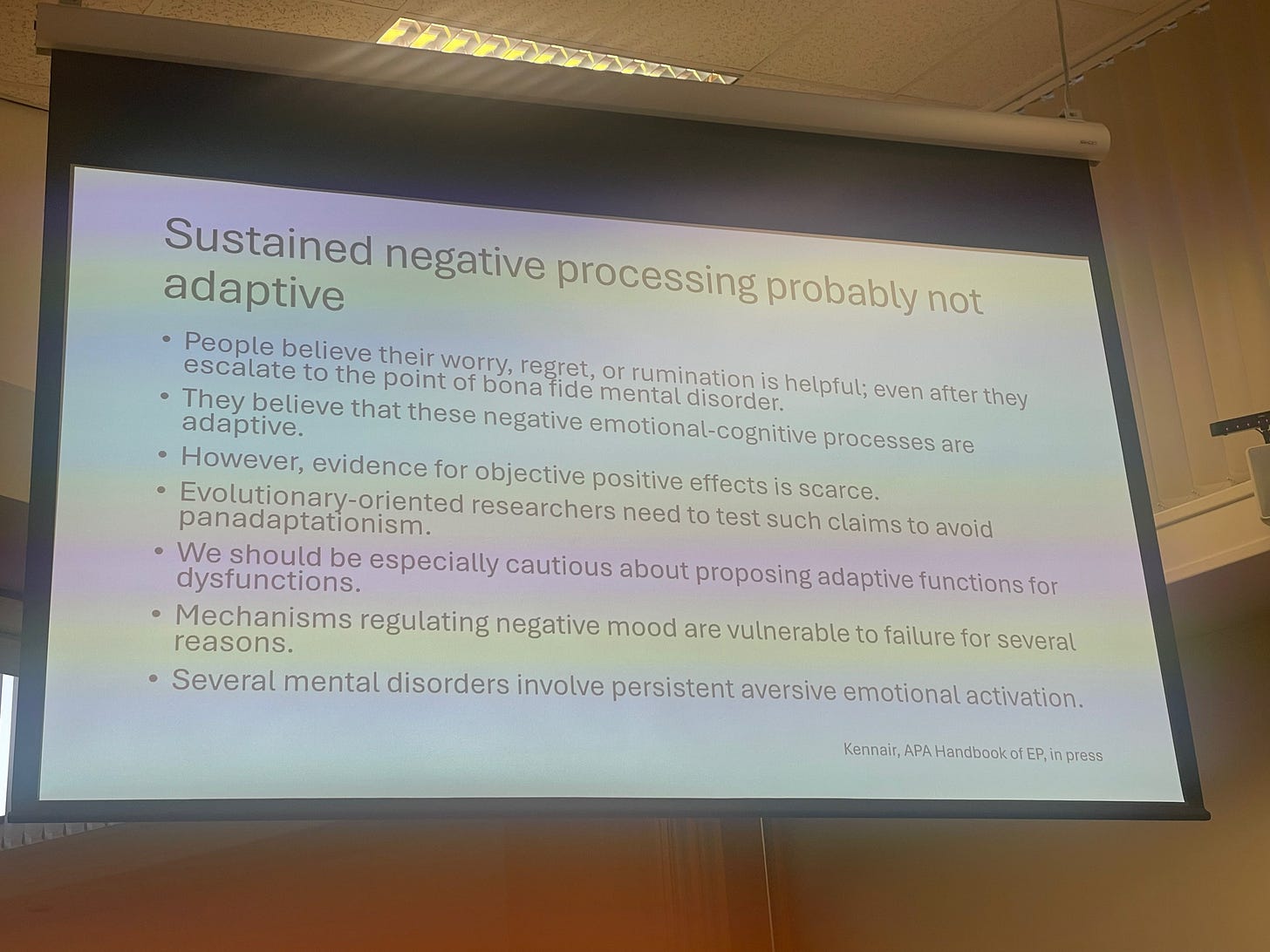 Sustained negative processing probably not adaptive

• People believe their worry, regret, or rumination is helpful; even after they escalate to the point of bona fide mental disorder.
• They believe that these negative emotional-cognitive processes are adaptive.
• However, evidence for objective positive effects is scarce.
• Evolutionary-oriented researchers need to test such claims to avoid panadaptationism.
• We should be especially cautious about proposing adaptive functions for dysfunctions.
• Mechanisms regulating negative mood are vulnerable to failure for several reasons.
• Several mental disorders involve persistent aversive emotional activation.

Kennair, APA Handbook of EP, in press